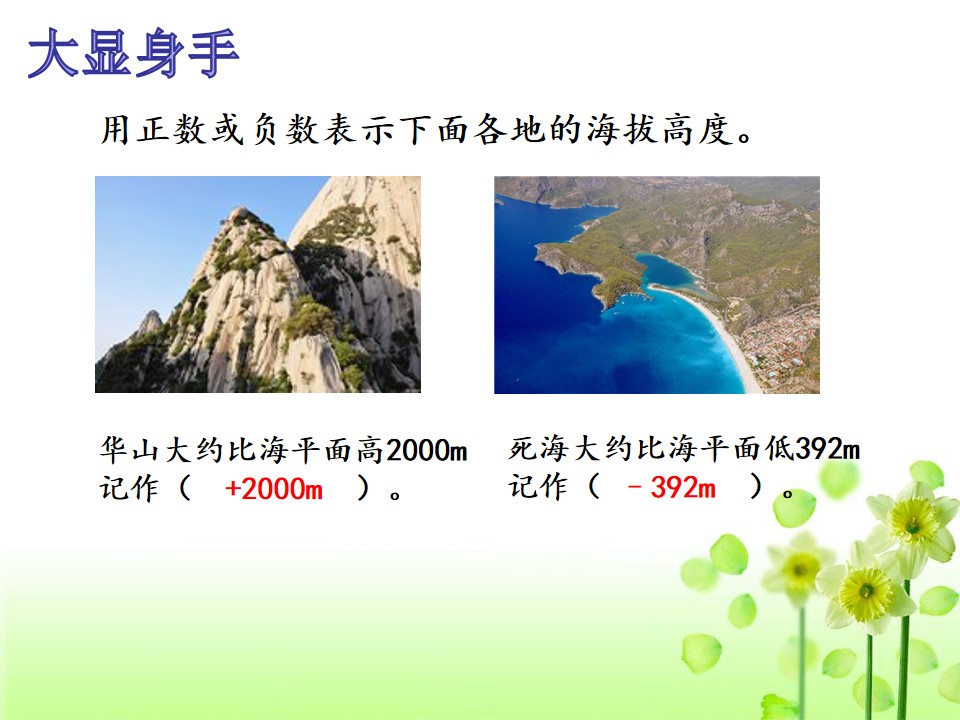 大显身手

用正数或负数表示下面各地的海拔高度。

华山大约比海平面高2000m
记作（ +2000m ）。

死海大约比海平面低392m
记作（ －392m ）。